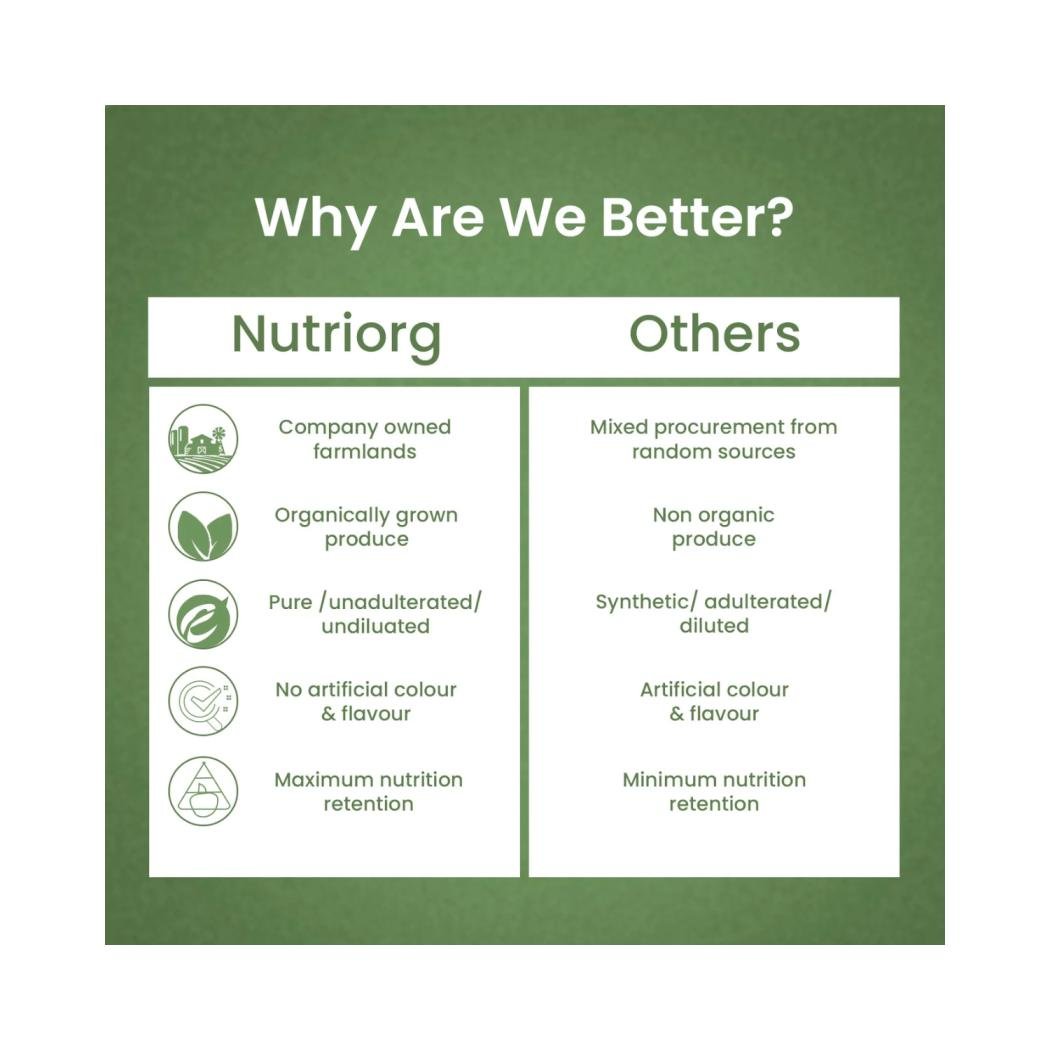 Why Are We Better?

| Nutriorg | Others |
|---|---|
| Company owned farmlands | Mixed procurement from random sources |
| Organically grown produce | Non organic produce |
| Pure /unadulterated/ undiluated | Synthetic/ adulterated/ diluted |
| No artificial colour & flavour | Artificial colour & flavour |
| Maximum nutrition retention | Minimum nutrition retention |